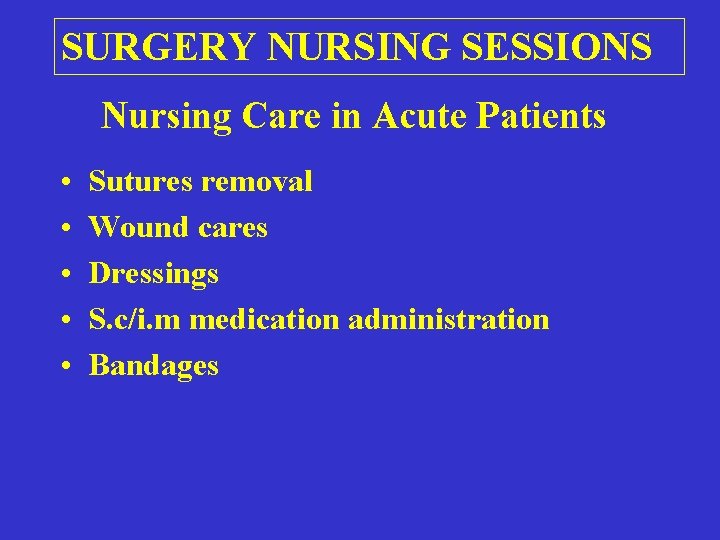 SURGERY NURSING SESSIONS

Nursing Care in Acute Patients

• Sutures removal
• Wound cares
• Dressings
• S.c/i.m medication administration
• Bandages